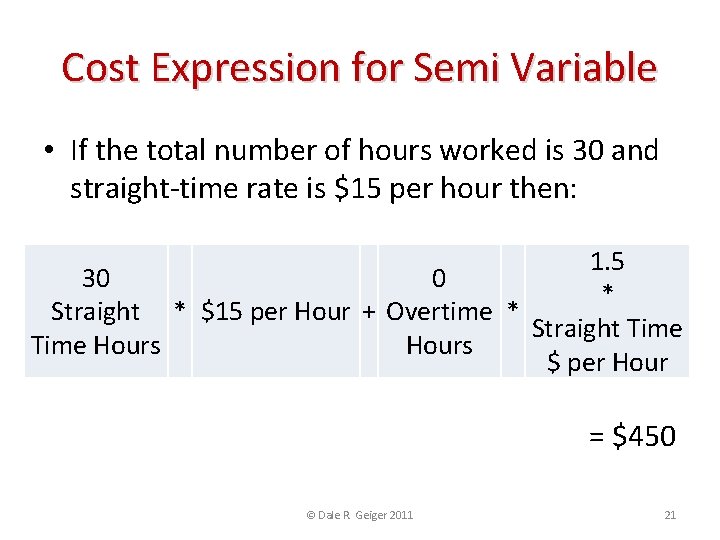 Cost Expression for Semi Variable

• If the total number of hours worked is 30 and straight-time rate is \$15 per hour then:

| 30 Straight Time Hours | * | \$15 per Hour | + | 0 Overtime Hours | * | 1.5 * Straight Time \$ per Hour |
|---|---|---|---|---|---|---|

= \$450

© Dale R Geiger 2011

21